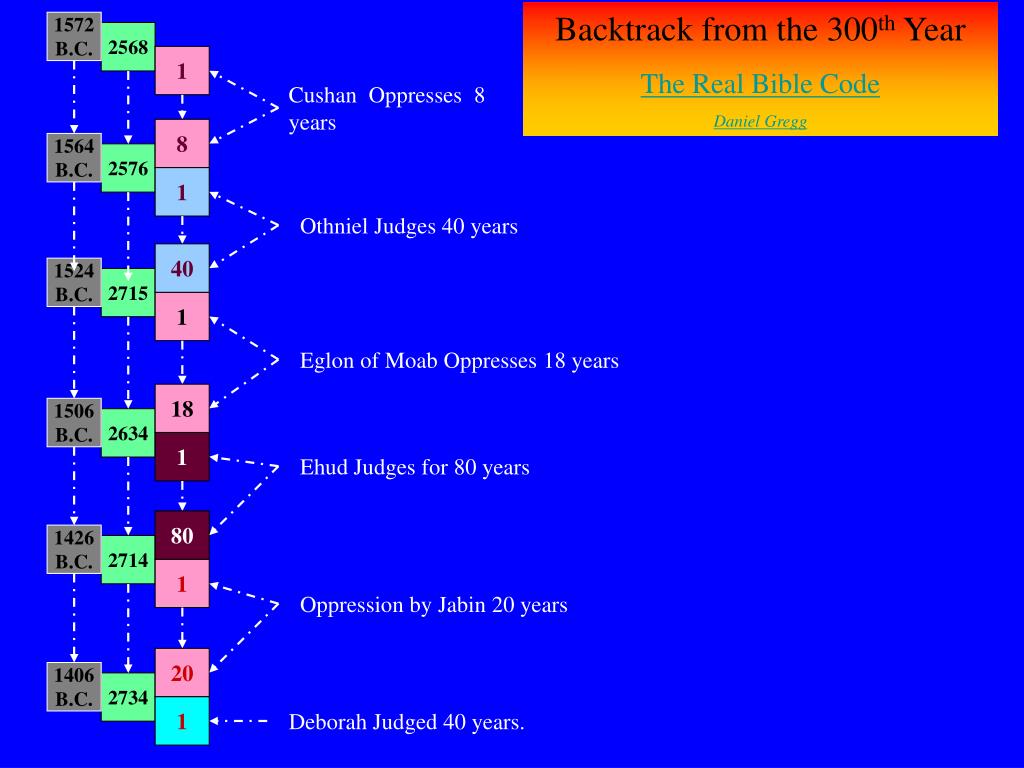 Backtrack from the 300$^{th}$ Year

The Real Bible Code

Daniel Gregg

1572 B.C.

2568

1

Cushan Oppresses 8 years

1564 B.C.

2576

8

1

Othniel Judges 40 years

1524 B.C.

2715

40

1

Eglon of Moab Oppresses 18 years

1506 B.C.

2634

18

1

Ehud Judges for 80 years

1426 B.C.

2714

80

1

Oppression by Jabin 20 years

1406 B.C.

2734

20

1

Deborah Judged 40 years.